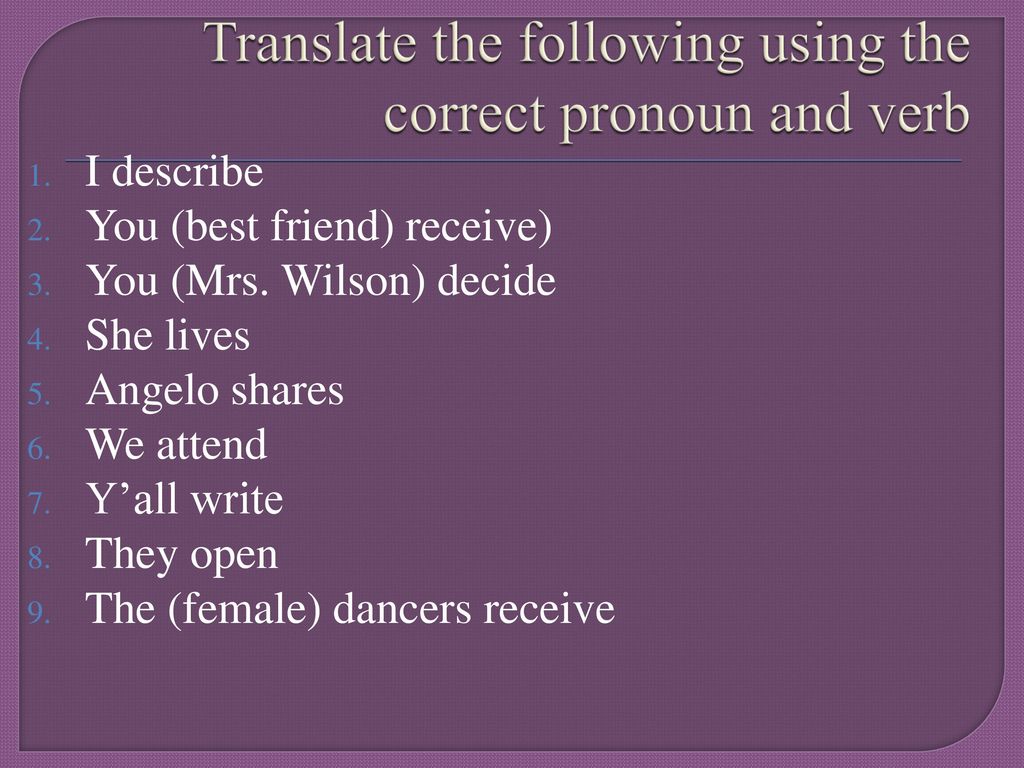 Translate the following using the correct pronoun and verb

1. I describe
2. You (best friend) receive)
3. You (Mrs. Wilson) decide
4. She lives
5. Angelo shares
6. We attend
7. Y’all write
8. They open
9. The (female) dancers receive